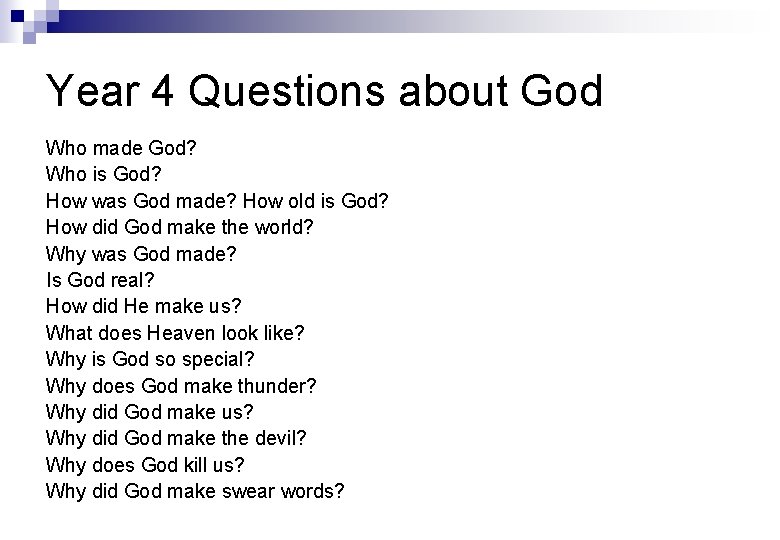 Year 4 Questions about God

Who made God?
Who is God?
How was God made? How old is God?
How did God make the world?
Why was God made?
Is God real?
How did He make us?
What does Heaven look like?
Why is God so special?
Why does God make thunder?
Why did God make us?
Why did God make the devil?
Why does God kill us?
Why did God make swear words?